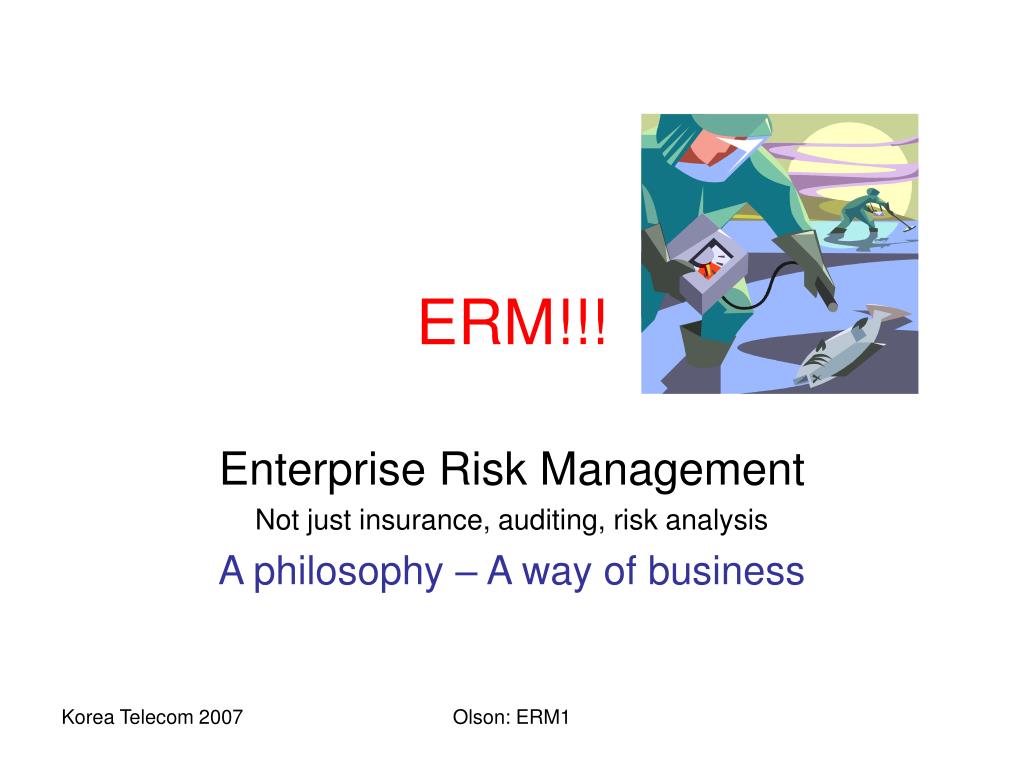 ERM!!!

Enterprise Risk Management
Not just insurance, auditing, risk analysis
A philosophy – A way of business

Korea Telecom 2007

Olson: ERM1